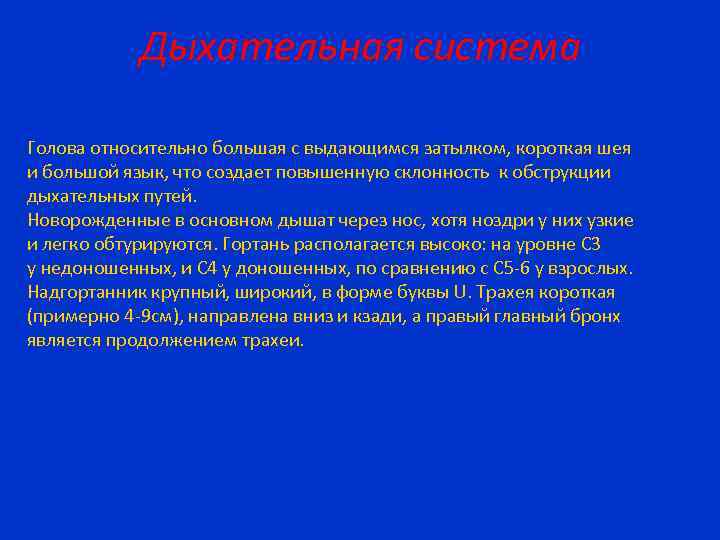 Дыхательная система

Голова относительно большая с выдающимся затылком, короткая шея и большой язык, что создает повышенную склонность к обструкции дыхательных путей.
Новорожденные в основном дышат через нос, хотя ноздри у них узкие и легко обтурируются. Гортань располагается высоко: на уровне С3 у недоношенных, и С4 у доношенных, по сравнению с С5-6 у взрослых.
Надгортанник крупный, широкий, в форме буквы U. Трахея короткая (примерно 4-9см), направлена вниз и кзади, а правый главный бронх является продолжением трахеи.